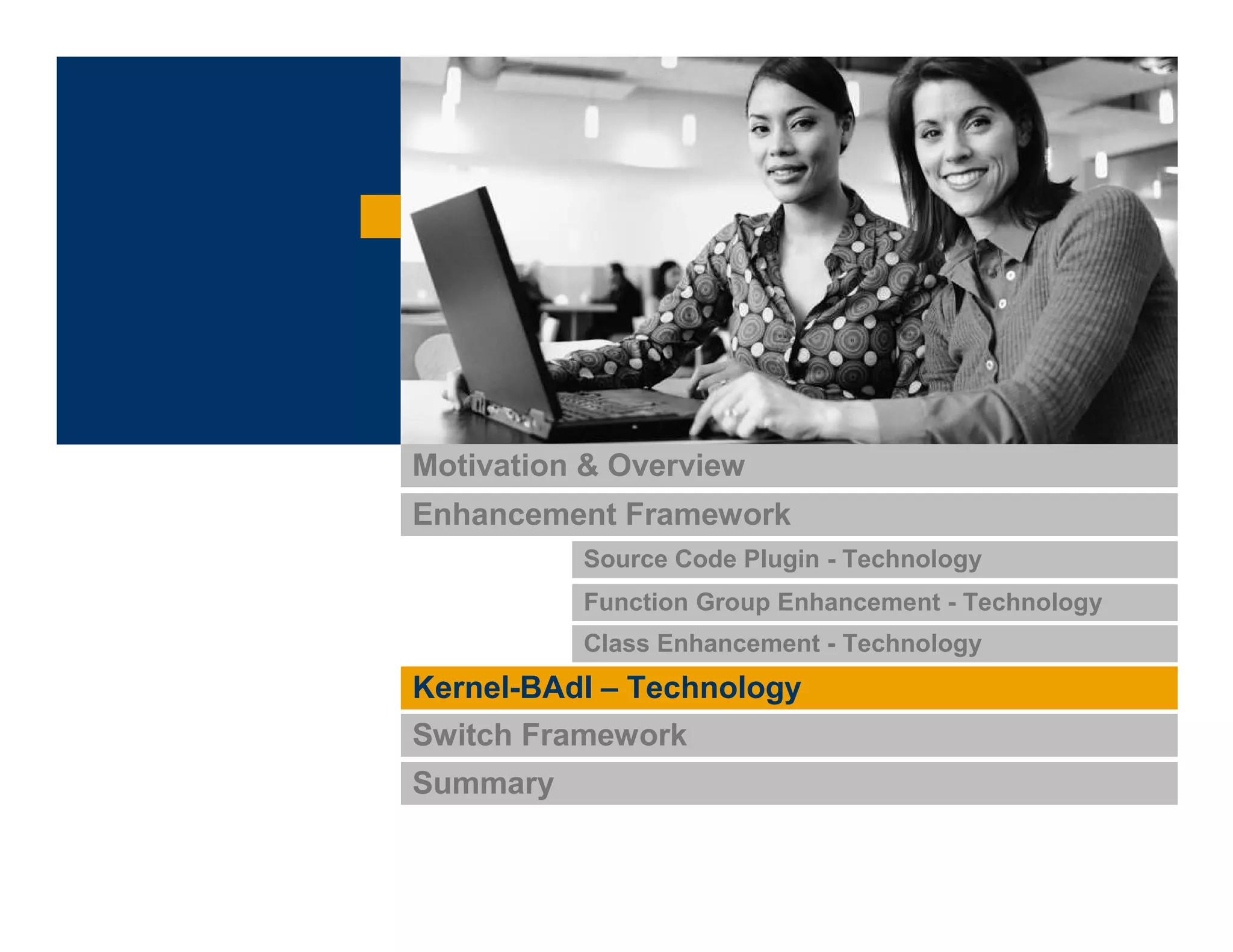 Motivation & Overview

Enhancement Framework

Source Code Plugin - Technology

Function Group Enhancement - Technology

Class Enhancement - Technology

Kernel-BAdI – Technology

Switch Framework

Summary